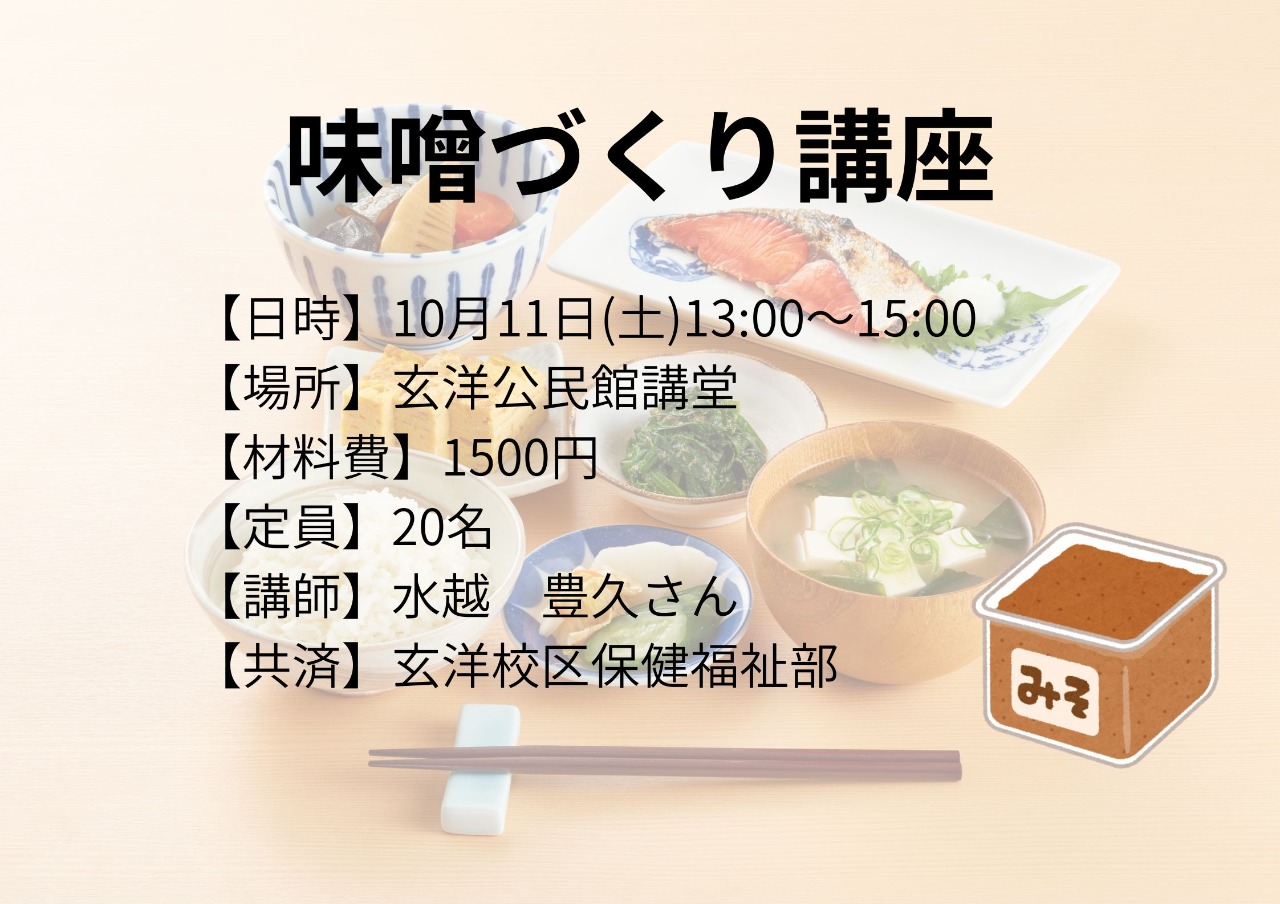 味噌づくり講座

【日時】10月11日(土)13:00～15:00
【場所】玄洋公民館講堂
【材料費】1500円
【定員】20名
【講師】水越　豊久さん
【共済】玄洋校区保健福祉部

みそ